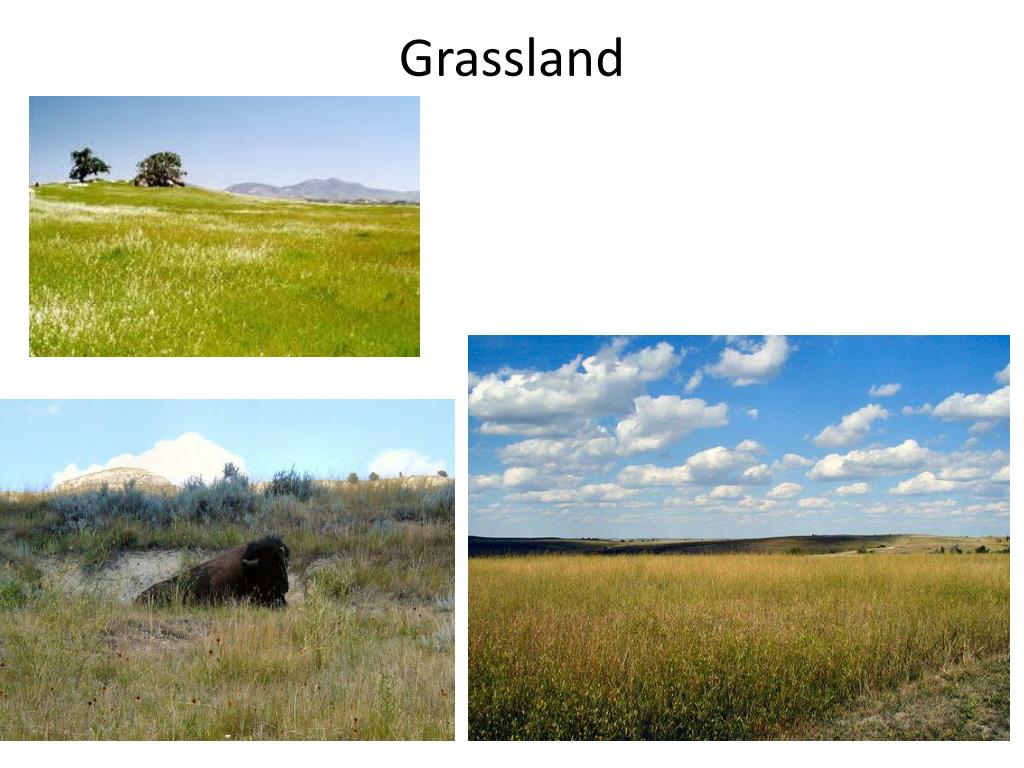 Grassland